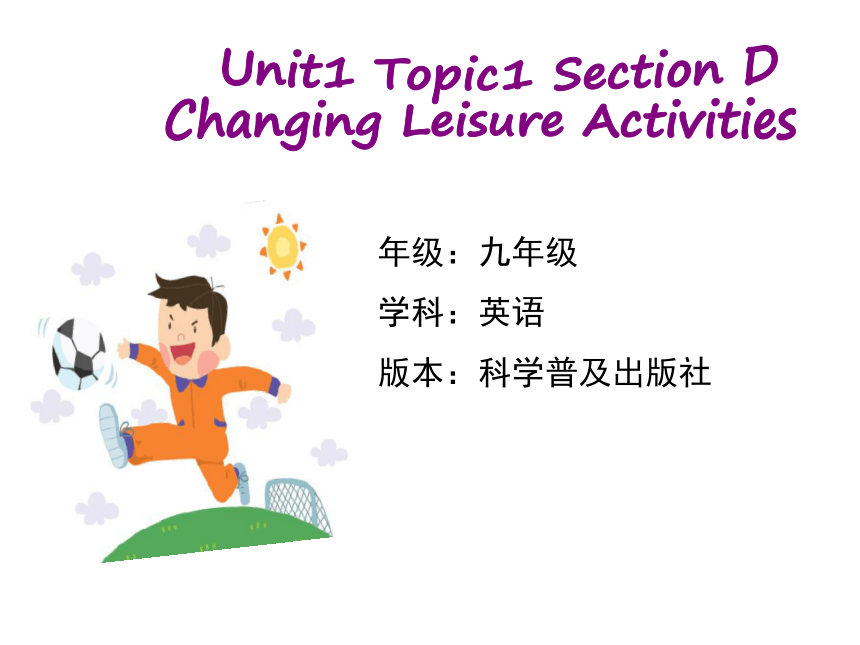 Unit1 Topic1 Section D
Changing Leisure Activities

年级：九年级

学科：英语

版本：科学普及出版社